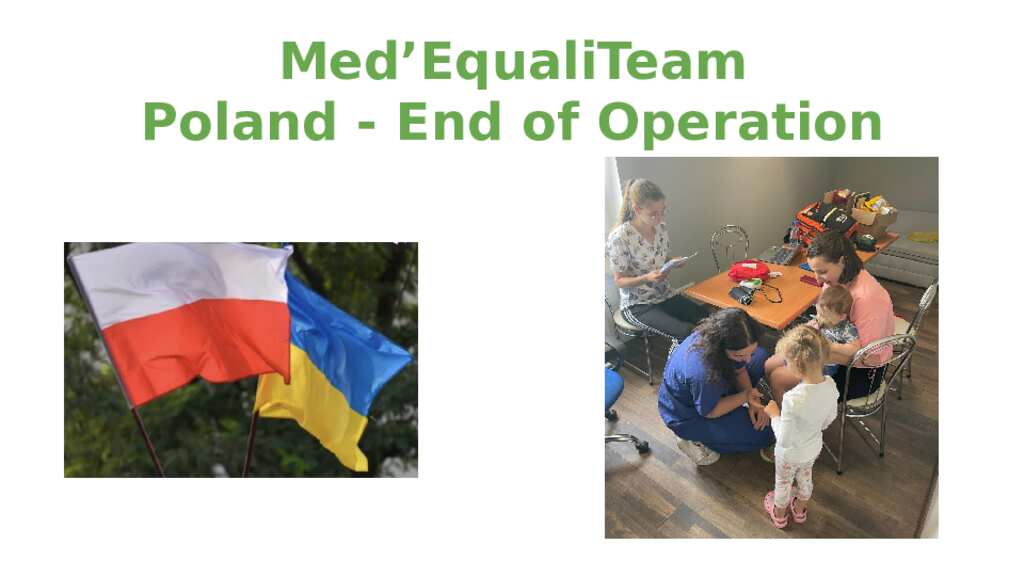 Med’EqualiTeam
Poland - End of Operation